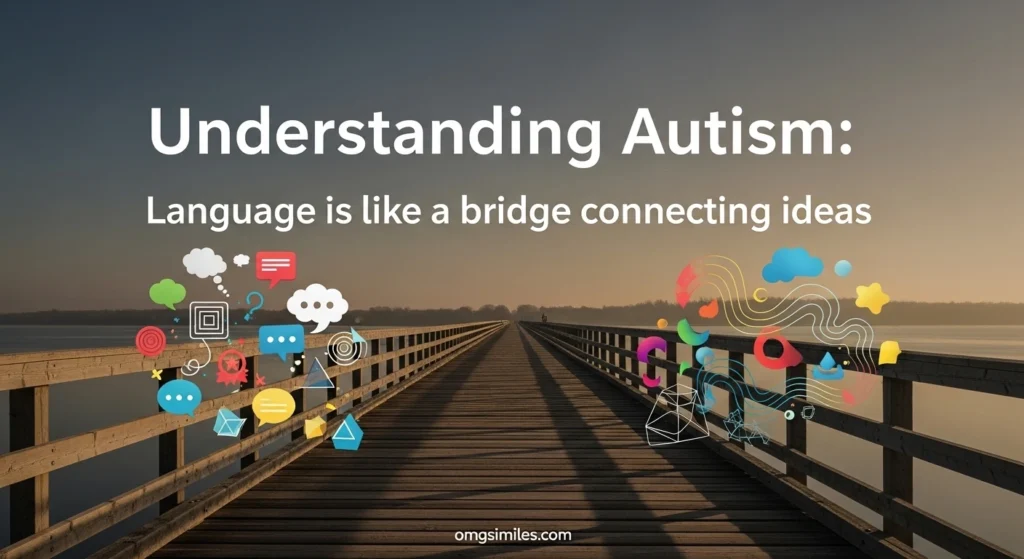 Understanding Autism:

Language is like a bridge connecting ideas

omgsimiles.com